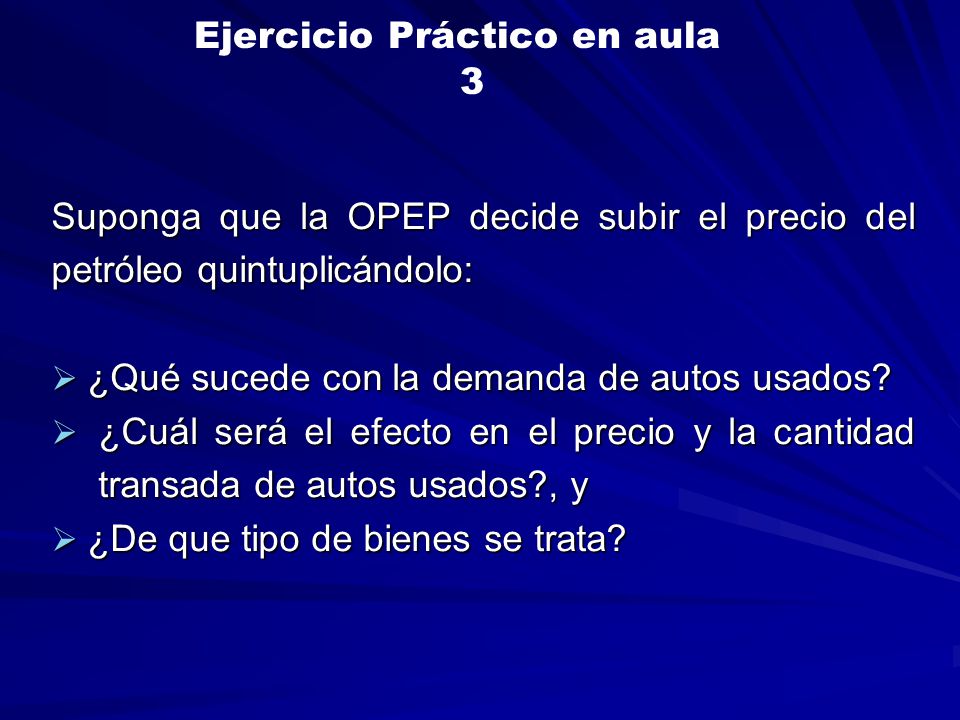 Ejercicio Práctico en aula
3

Suponga que la OPEP decide subir el precio del petróleo quintuplicándolo:

➢ ¿Qué sucede con la demanda de autos usados?
➢ ¿Cuál será el efecto en el precio y la cantidad transada de autos usados?, y
➢ ¿De que tipo de bienes se trata?